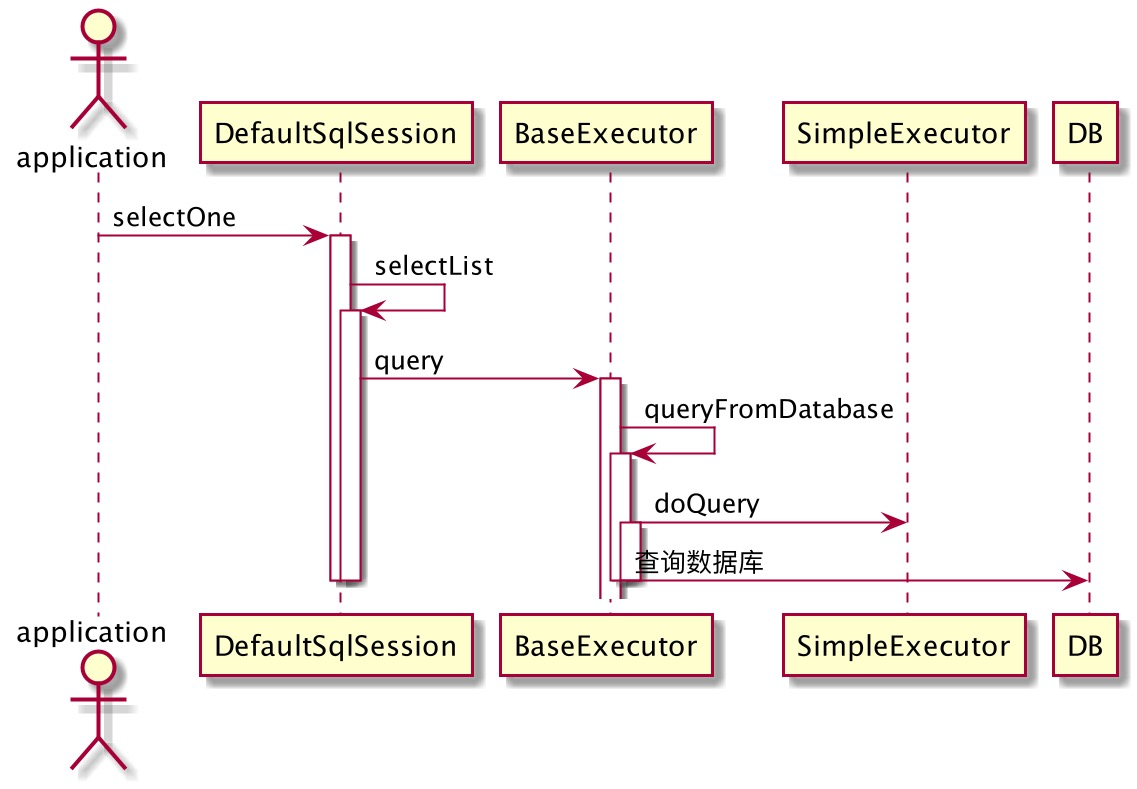 application

DefaultSqlSession

BaseExecutor

SimpleExecutor

DB

selectOne

selectList

query

queryFromDatabase

doQuery

查询数据库

application

DefaultSqlSession

BaseExecutor

SimpleExecutor

DB